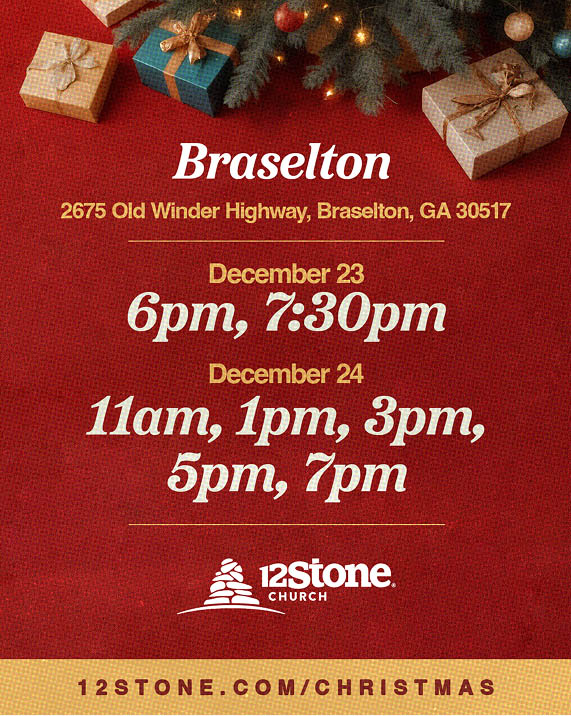 Braselton

2675 Old Winder Highway, Braselton, GA 30517

December 23
6pm, 7:30pm

December 24
11am, 1pm, 3pm, 5pm, 7pm

12Stone CHURCH

12STONE.COM/CHRISTMAS